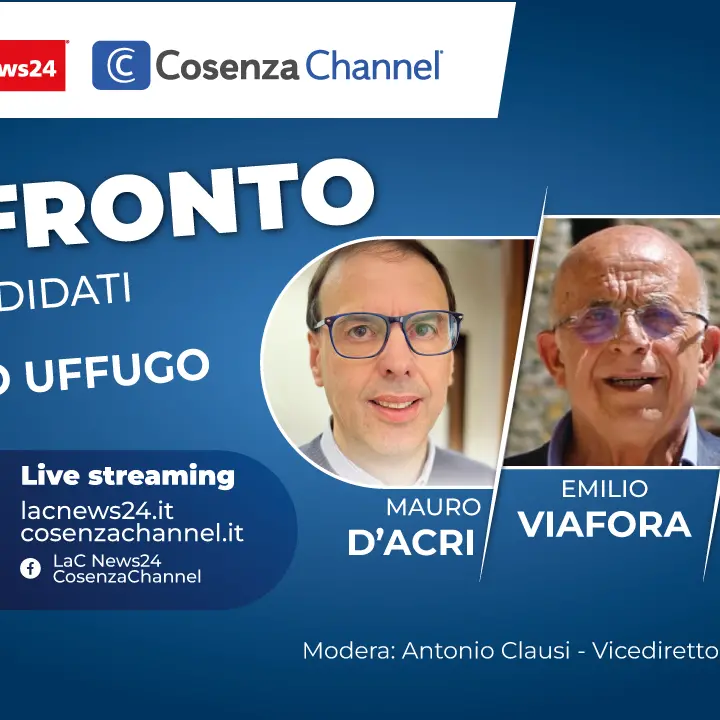 ws24

Cosenza Channel

FRONTO

DIDATI

O UFFUGO

Live streaming
lacnews24.it
cosenzachannel.it
LaC News24
CosenzaChannel

MAURO
D'ACRI

EMILIO
VIAFORA

Modera: Antonio Clausi - Vicediretto